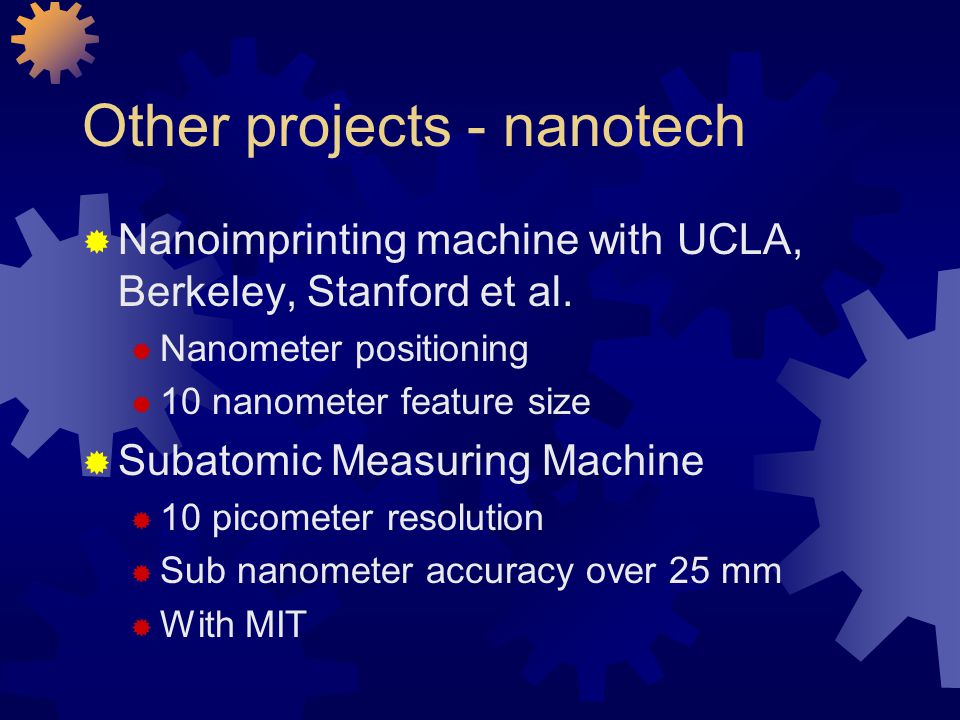 Other projects - nanotech

Nanoimprinting machine with UCLA, Berkeley, Stanford et al.

Nanometer positioning

10 nanometer feature size

Subatomic Measuring Machine

10 picometer resolution

Sub nanometer accuracy over 25 mm

With MIT